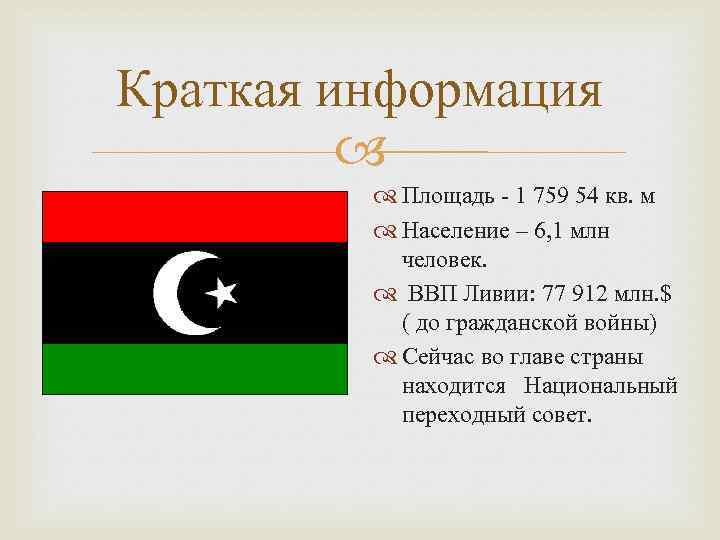 Краткая информация

Площадь - 1 759 54 кв. м

Население – 6,1 млн человек.

ВВП Ливии: 77 912 млн.$ ( до гражданской войны)

Сейчас во главе страны находится Национальный переходный совет.